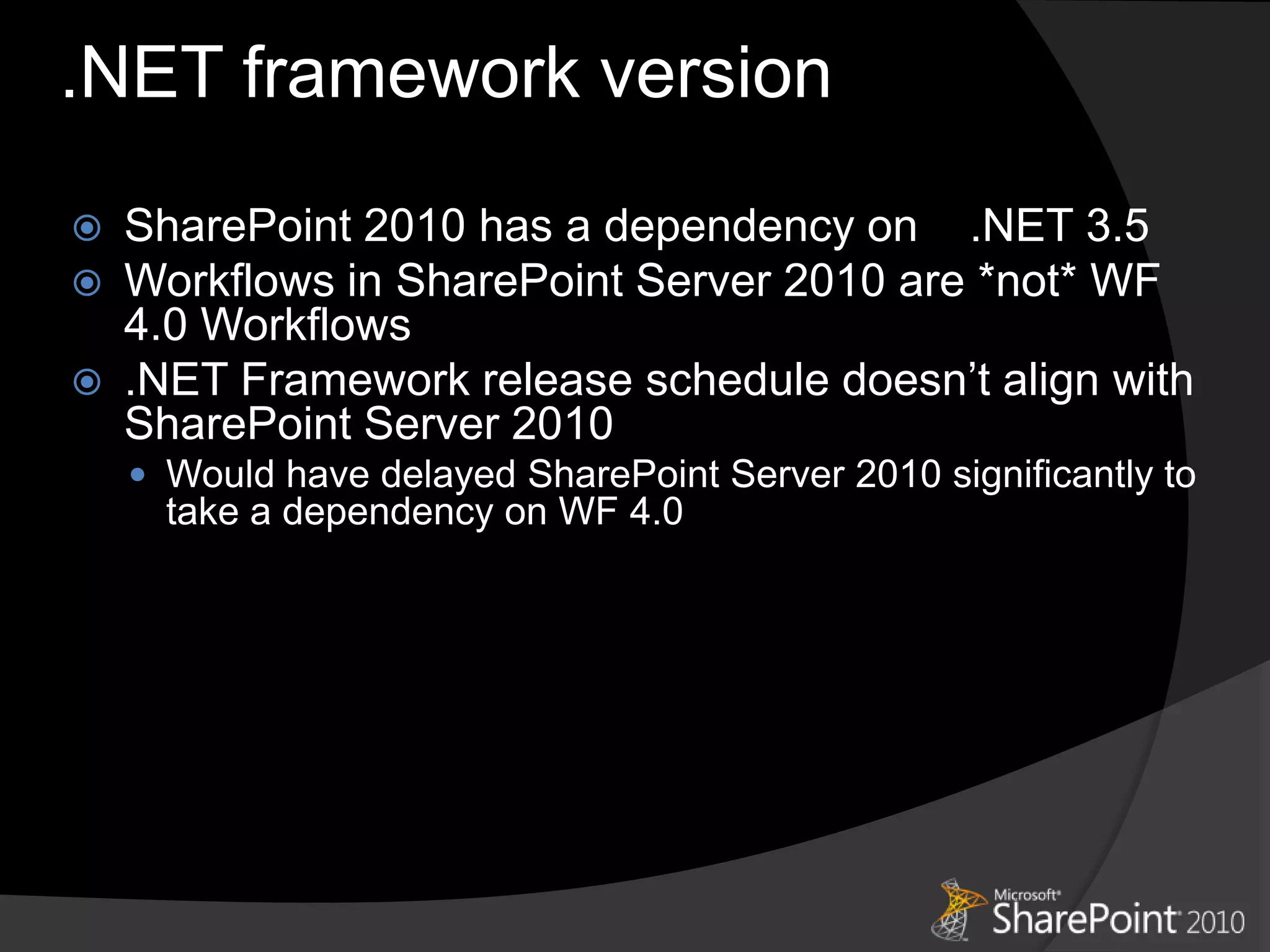 .NET framework version

SharePoint 2010 has a dependency on .NET 3.5
Workflows in SharePoint Server 2010 are *not* WF 4.0 Workflows
.NET Framework release schedule doesn’t align with SharePoint Server 2010
Would have delayed SharePoint Server 2010 significantly to take a dependency on WF 4.0

Microsoft® SharePoint® 2010